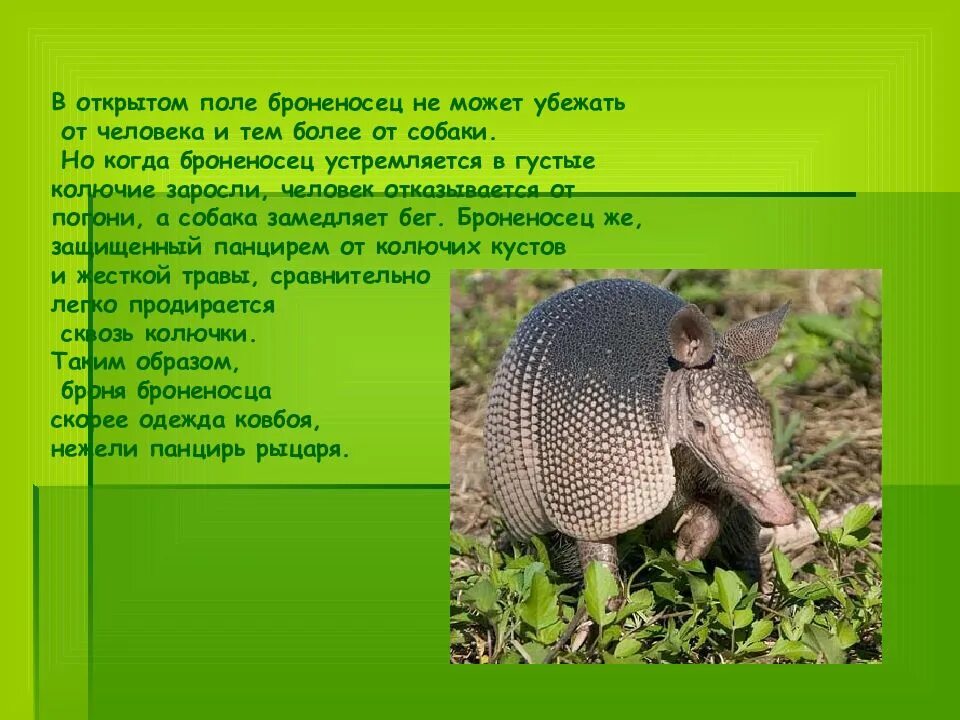 В открытом поле броненосец не может убежать от человека и тем более от собаки.

Но когда броненосец устремляется в густые колючие заросли, человек отказывается от погони, а собака замедляет бег. Броненосец же, защищенный панцирем от колючих кустов и жесткой травы, сравнительно легко продирается сквозь колючки.

Таким образом, броня броненосца скорее одежда ковбоя, нежели панцирь рыцаря.